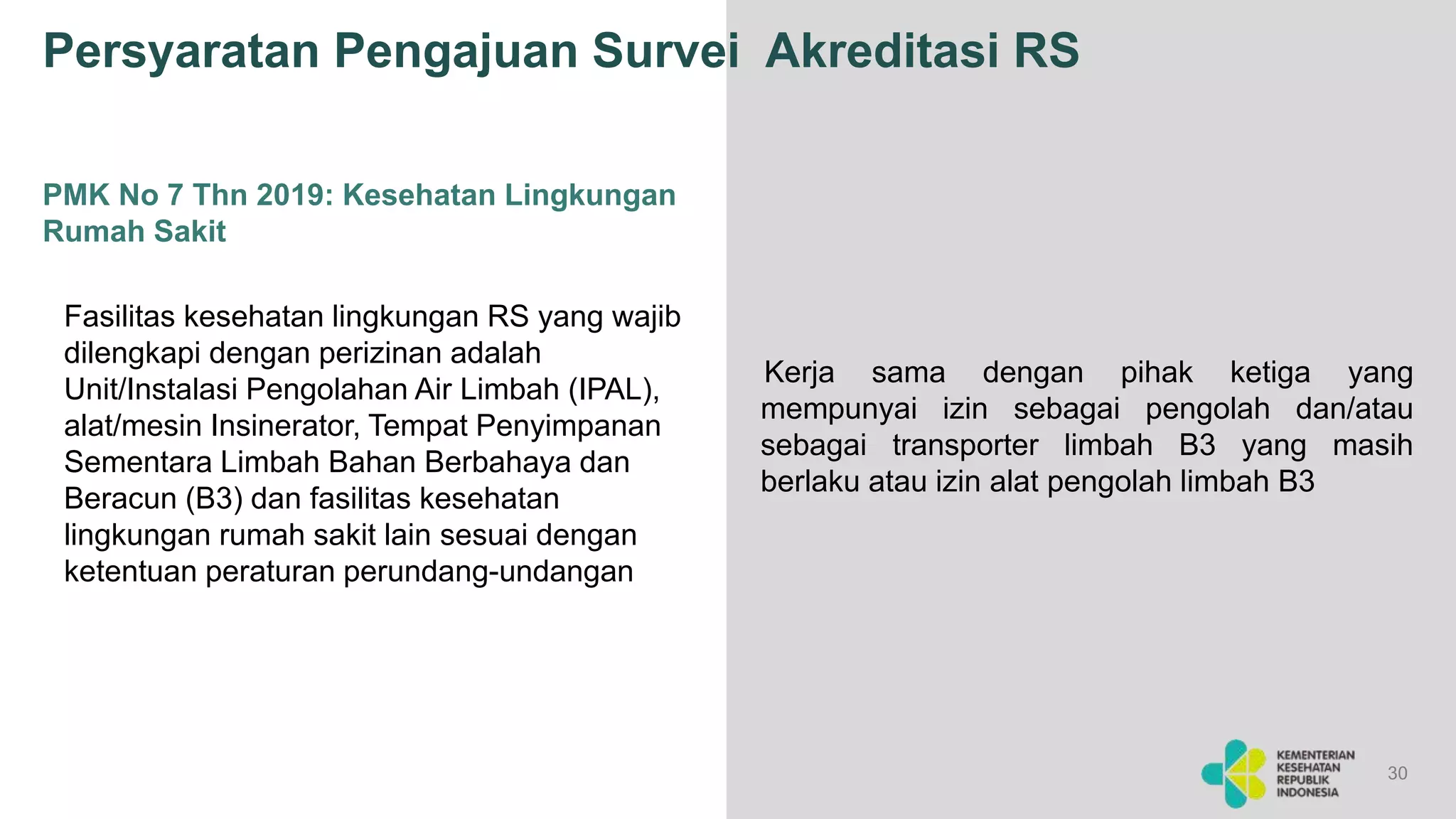 Persyaratan Pengajuan Survei Akreditasi RS

PMK No 7 Thn 2019: Kesehatan Lingkungan Rumah Sakit

Fasilitas kesehatan lingkungan RS yang wajib dilengkapi dengan perizinan adalah Unit/Instalasi Pengolahan Air Limbah (IPAL), alat/mesin Insinerator, Tempat Penyimpanan Sementara Limbah Bahan Berbahaya dan Beracun (B3) dan fasilitas kesehatan lingkungan rumah sakit lain sesuai dengan ketentuan peraturan perundang-undangan

Kerja sama dengan pihak ketiga yang mempunyai izin sebagai pengolah dan/atau sebagai transporter limbah B3 yang masih berlaku atau izin alat pengolah limbah B3

KEMENTERIAN KESEHATAN REPUBLIK INDONESIA

30